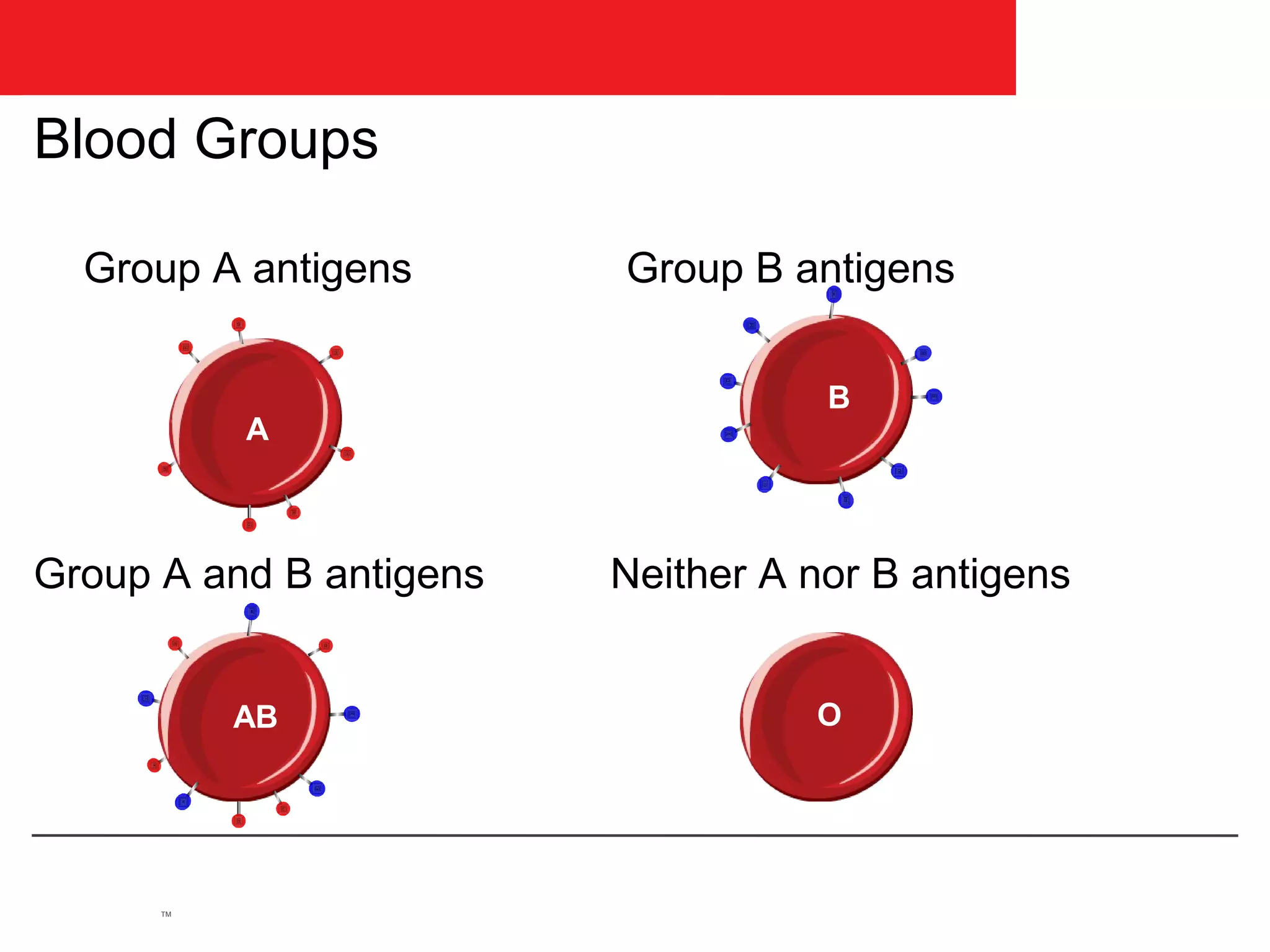 Blood Groups

Group A antigens

A

Group B antigens

B

Group A and B antigens

AB

Neither A nor B antigens

O

™